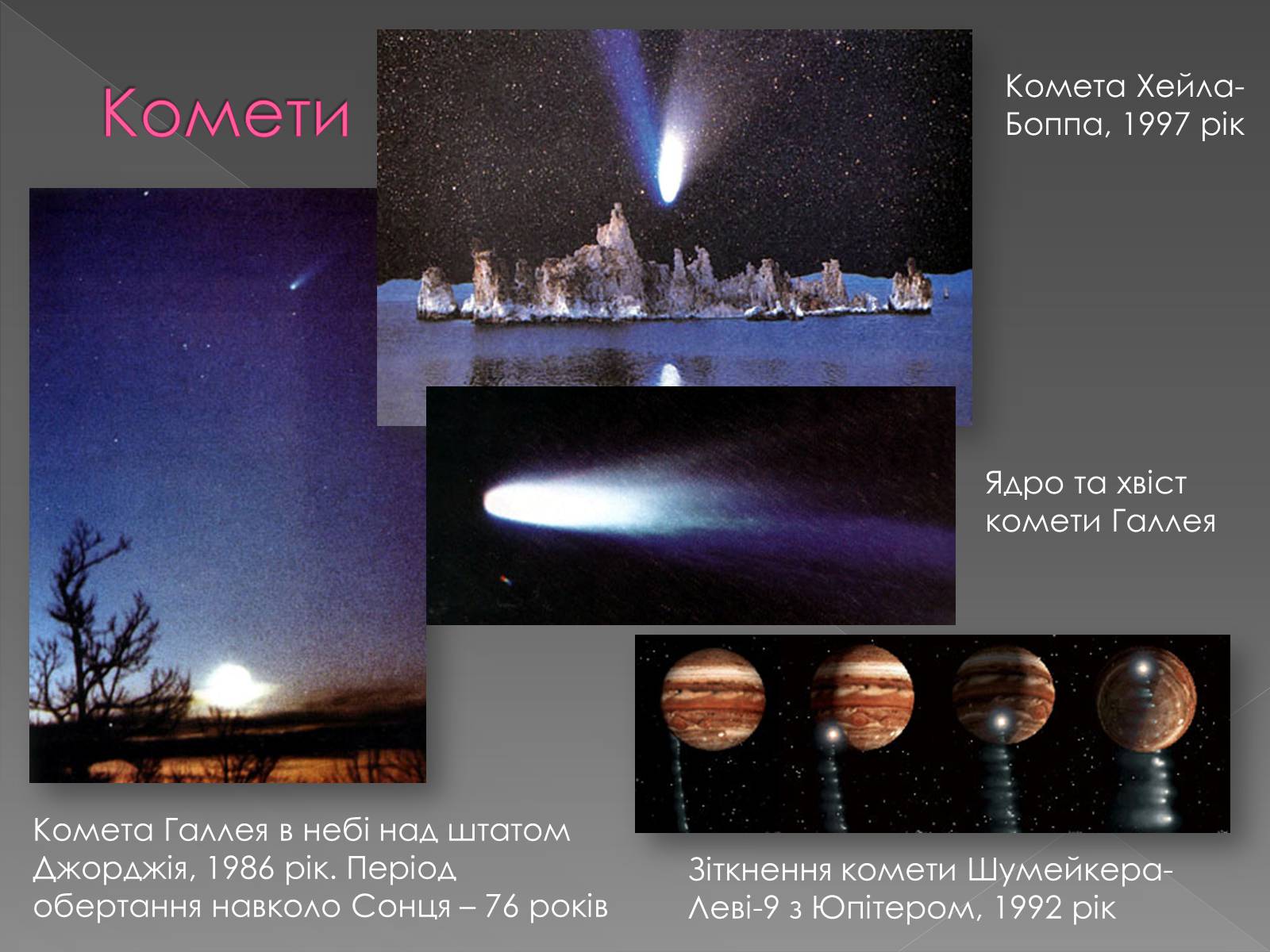 Комети

Комета Хейла-Боппа, 1997 рік

Ядро та хвіст комети Галлея

Комета Галлея в небі над штатом Джорджія, 1986 рік. Період обертання навколо Сонця – 76 років

Зіткнення комети Шумейкера-Леві-9 з Юпітером, 1992 рік